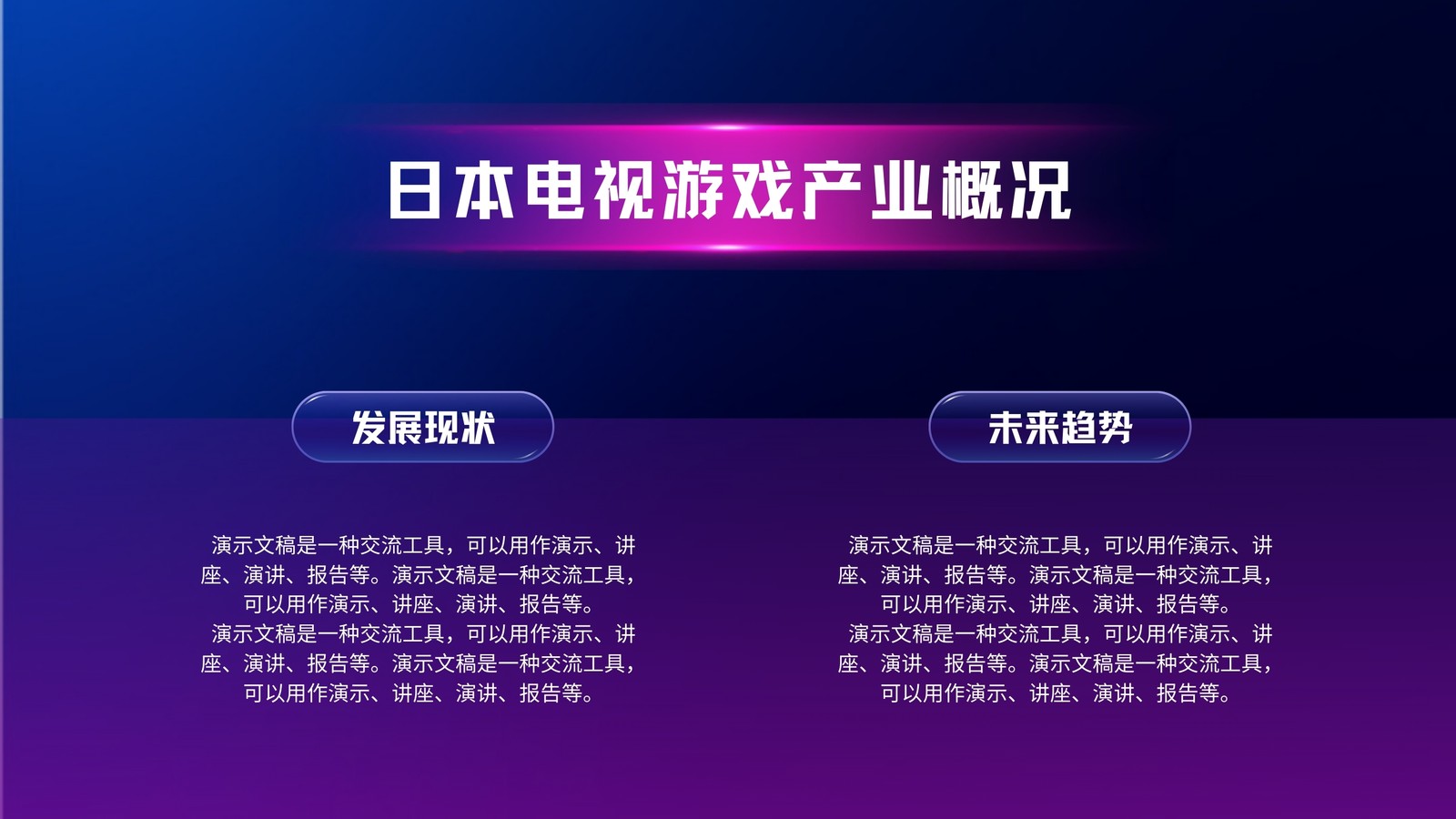 日本电视游戏产业概况

发展现状

演示文稿是一种交流工具，可以用作演示、讲座、演讲、报告等。演示文稿是一种交流工具，可以用作演示、讲座、演讲、报告等。
演示文稿是一种交流工具，可以用作演示、讲座、演讲、报告等。演示文稿是一种交流工具，可以用作演示、讲座、演讲、报告等。

未来趋势

演示文稿是一种交流工具，可以用作演示、讲座、演讲、报告等。演示文稿是一种交流工具，可以用作演示、讲座、演讲、报告等。
演示文稿是一种交流工具，可以用作演示、讲座、演讲、报告等。演示文稿是一种交流工具，可以用作演示、讲座、演讲、报告等。